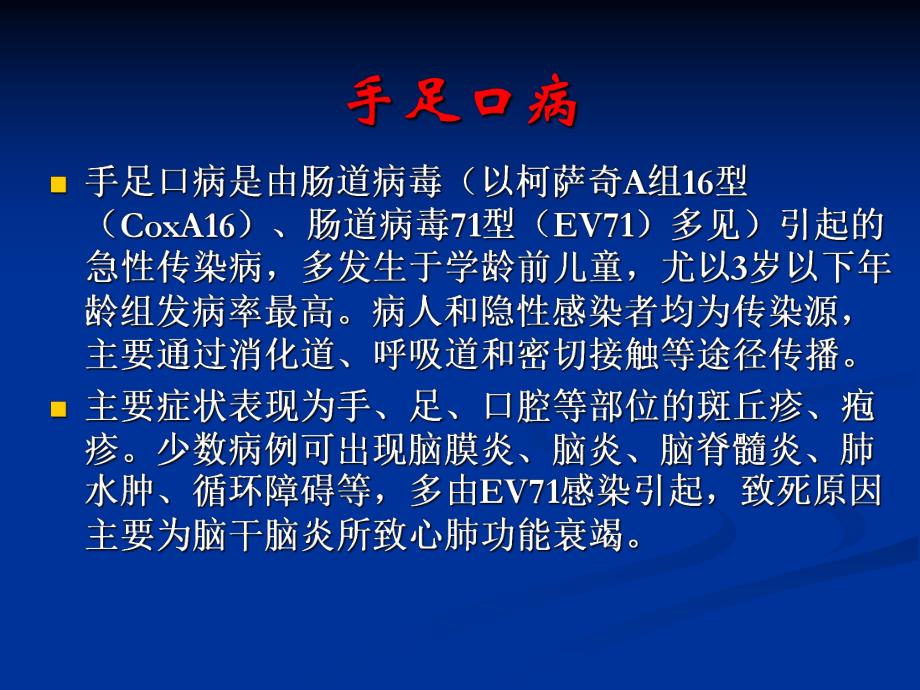 手足口病

手足口病是由肠道病毒（以柯萨奇A组16型（CoxA16）、肠道病毒71型（EV71）多见）引起的急性传染病，多发生于学龄前儿童，尤以3岁以下年龄组发病率最高。病人和隐性感染者均为传染源，主要通过消化道、呼吸道和密切接触等途径传播。

主要症状表现为手、足、口腔等部位的斑丘疹、疱疹。少数病例可出现脑膜炎、脑炎、脑脊髓炎、肺水肿、循环障碍等，多由EV71感染引起，致死原因主要为脑干脑炎所致心肺功能衰竭。